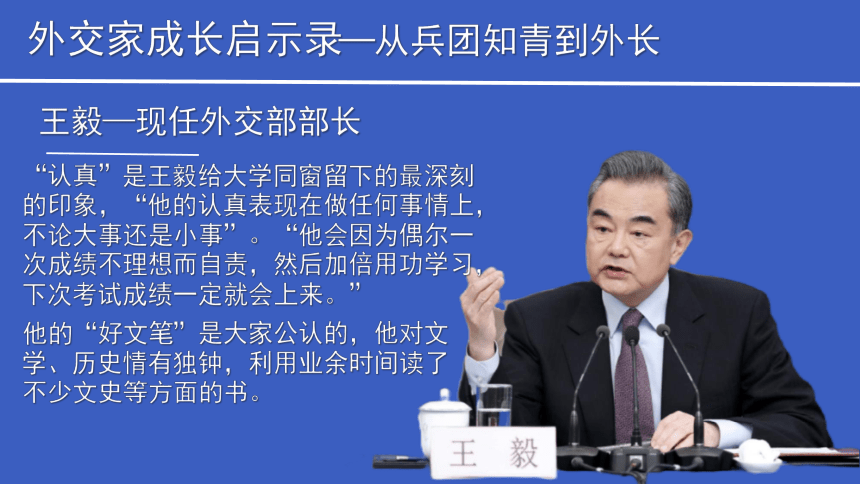 外交家成长启示录—从兵团知青到外长

王毅—现任外交部部长

“认真”是王毅给大学同窗留下的最深刻的印象，“他的认真表现在做任何事情上，不论大事还是小事”。“他会因为偶尔一次成绩不理想而自责，然后加倍用功学习，下次考试成绩一定就会上来。”

他的“好文笔”是大家公认的，他对文学、历史情有独钟，利用业余时间读了不少文史等方面的书。

王 毅